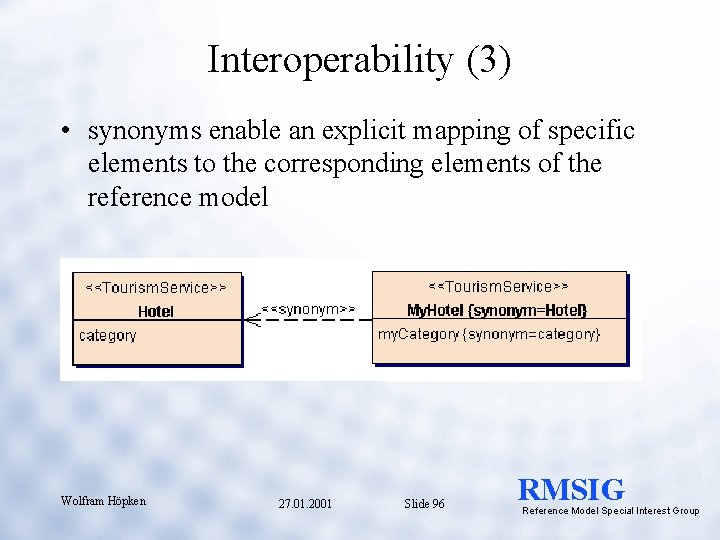 Interoperability (3)

• synonyms enable an explicit mapping of specific elements to the corresponding elements of the reference model

<<TourismService>>
Hotel
category

<<synonym>>

<<TourismService>>
MyHotel {synonym=Hotel}
myCategory {synonym=category}

Wolfram Höpken

27.01.2001

Slide 96

RMSIG
Reference Model Special Interest Group